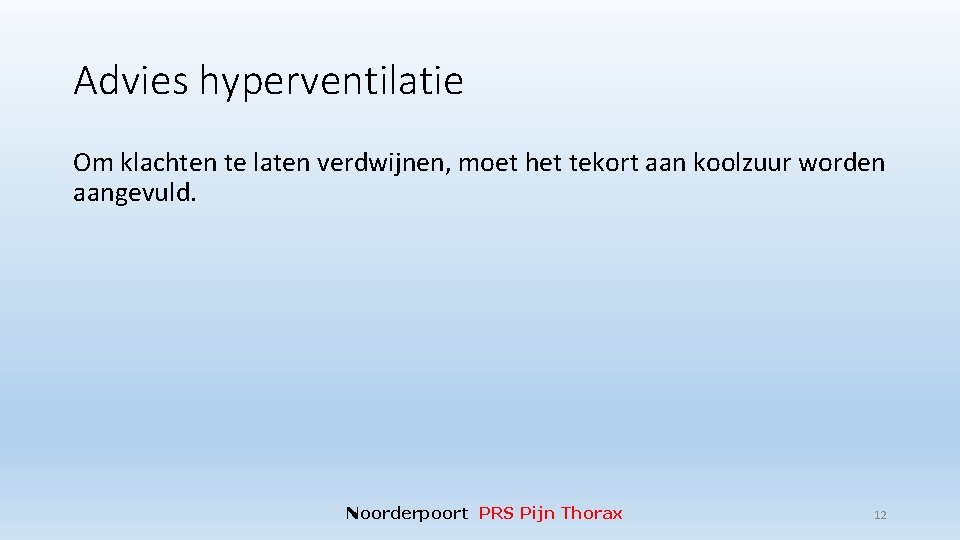 Advies hyperventilatie

Om klachten te laten verdwijnen, moet het tekort aan koolzuur worden aangevuld.

Noorderpoort PRS Pijn Thorax

12